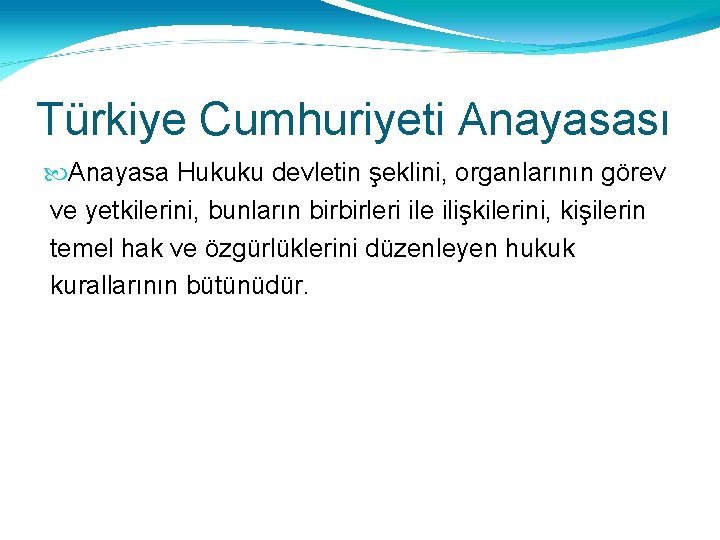 Türkiye Cumhuriyeti Anayasası

Anayasa Hukuku devletin şeklini, organlarının görev ve yetkilerini, bunların birbirleri ile ilişkilerini, kişilerin temel hak ve özgürlüklerini düzenleyen hukuk kurallarının bütünüdür.